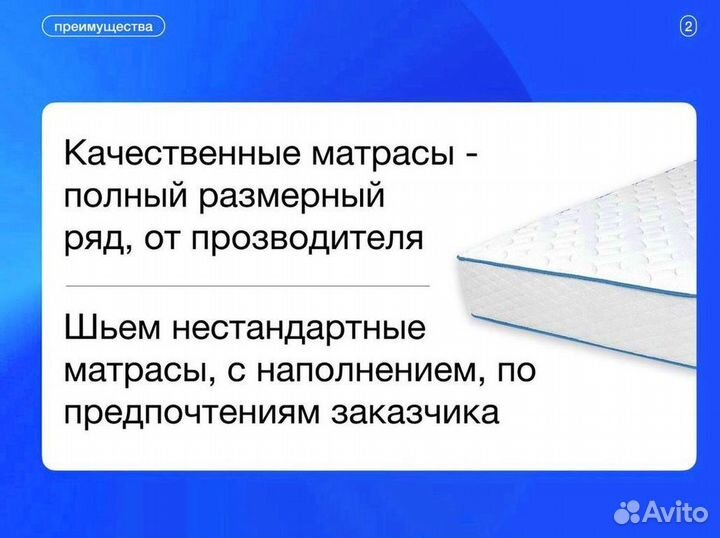 преимущества

2

Качественные матрасы - полный размерный ряд, от прозводителя

Шьем нестандартные матрасы, с наполнением, по предпочтениям заказчика

Avito